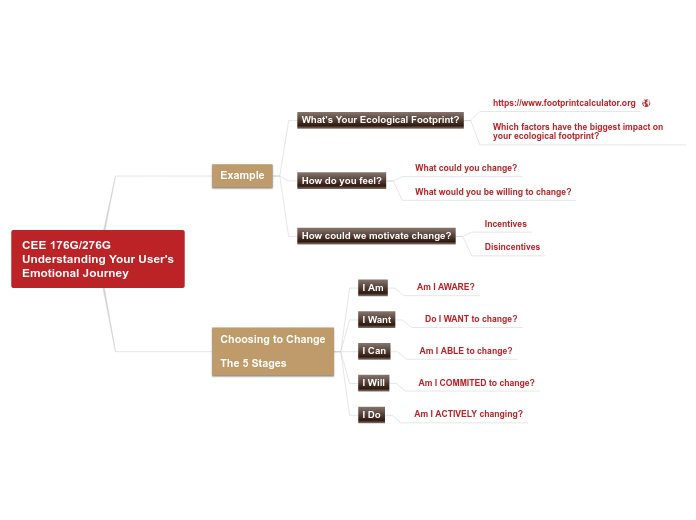 CEE 176G/276G Understanding Your User's Emotional Journey

Example

What's Your Ecological Footprint?

https://www.footprintcalculator.org

Which factors have the biggest impact on your ecological footprint?

How do you feel?

What could you change?

What would you be willing to change?

How could we motivate change?

Incentives

Disincentives

Choosing to Change

The 5 Stages

I Am

Am I AWARE?

I Want

Do I WANT to change?

I Can

Am I ABLE to change?

I Will

Am I COMMITED to change?

I Do

Am I ACTIVELY changing?